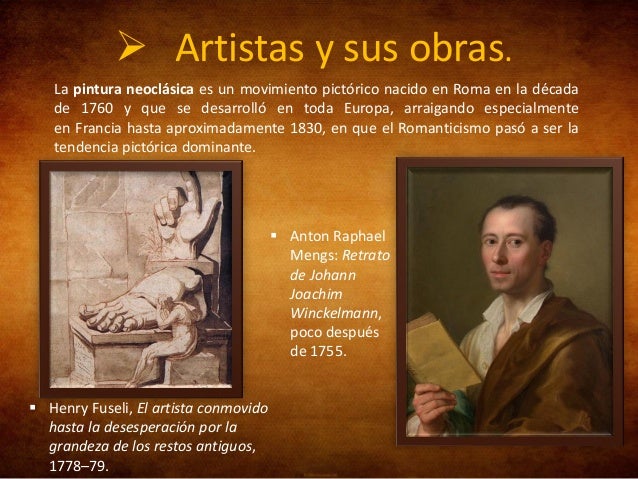 ➢ Artistas y sus obras.

La pintura neoclásica es un movimiento pictórico nacido en Roma en la década de 1760 y que se desarrolló en toda Europa, arraigando especialmente en Francia hasta aproximadamente 1830, en que el Romanticismo pasó a ser la tendencia pictórica dominante.

▪ Anton Raphael Mengs: Retrato de Johann Joachim Winckelmann, poco después de 1755.

▪ Henry Fuseli, El artista conmovido hasta la desesperación por la grandeza de los restos antiguos, 1778–79.